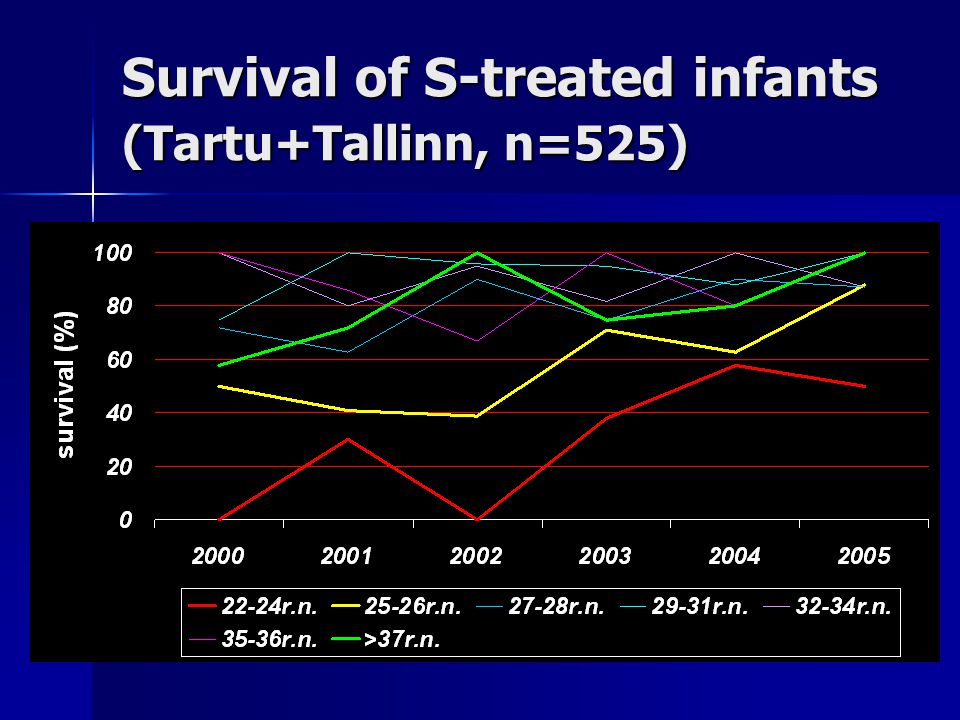 Survival of S-treated infants (Tartu+Tallinn, n=525)

survival (%)

100
80
60
40
20
0

2000 2001 2002 2003 2004 2005

22-24r.n. 25-26r.n. 27-28r.n. 29-31r.n. 32-34r.n. 35-36r.n. >37r.n.